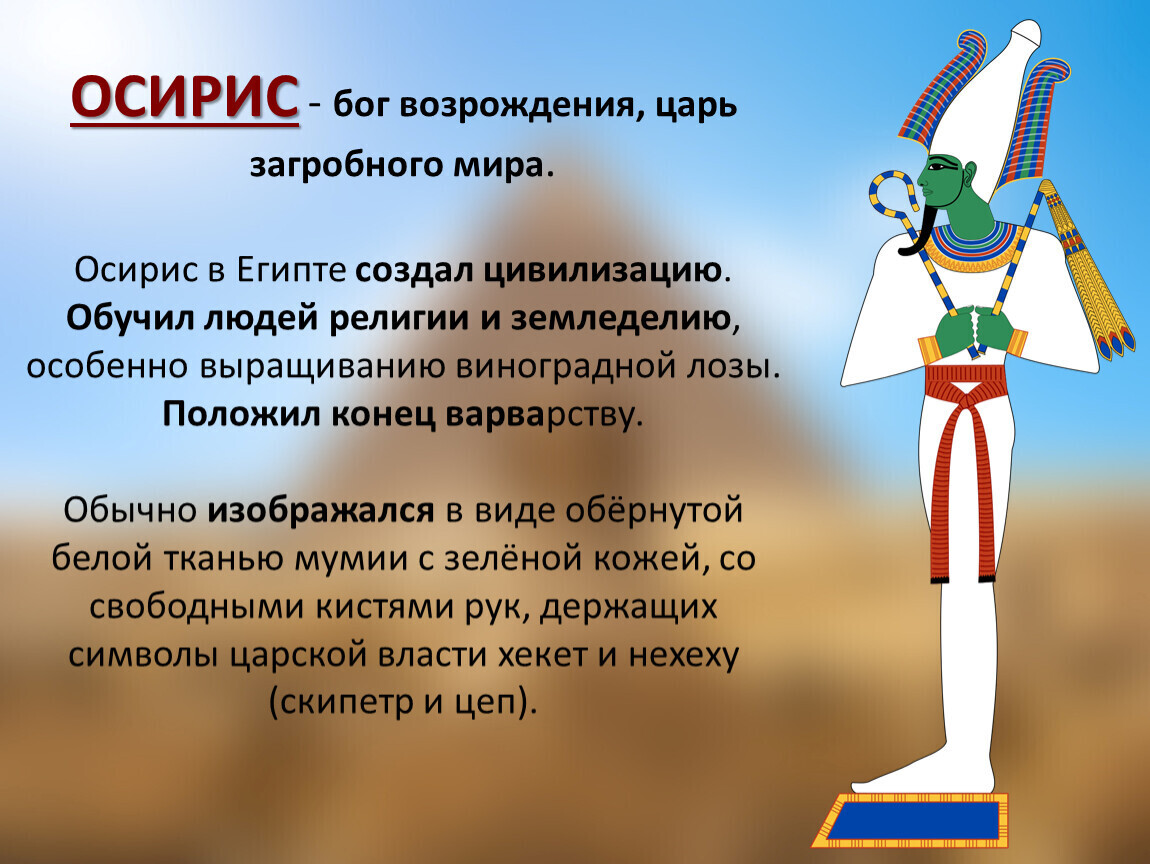 ОСИРИС - бог возрождения, царь загробного мира.

Осирис в Египте создал цивилизацию. Обучил людей религии и земледелию, особенно выращиванию виноградной лозы. Положил конец варварству.

Обычно изображался в виде обёрнутой белой тканью мумии с зелёной кожей, со свободными кистями рук, держащих символы царской власти хекет и нехеху (скипетр и цеп).